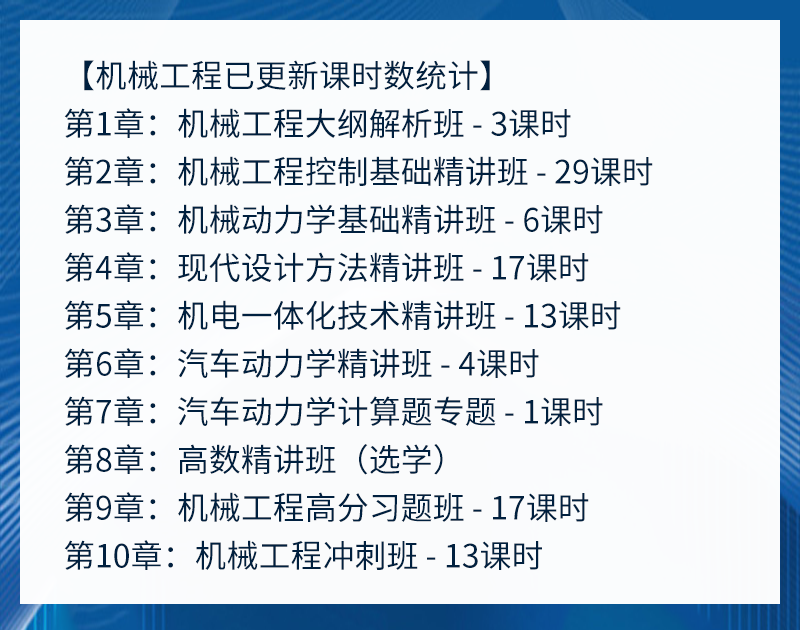 【机械工程已更新课时数统计】
第1章：机械工程大纲解析班 - 3课时
第2章：机械工程控制基础精讲班 - 29课时
第3章：机械动力学基础精讲班 - 6课时
第4章：现代设计方法精讲班 - 17课时
第5章：机电一体化技术精讲班 - 13课时
第6章：汽车动力学精讲班 - 4课时
第7章：汽车动力学计算题专题 - 1课时
第8章：高数精讲班（选学）
第9章：机械工程高分习题班 - 17课时
第10章：机械工程冲刺班 - 13课时